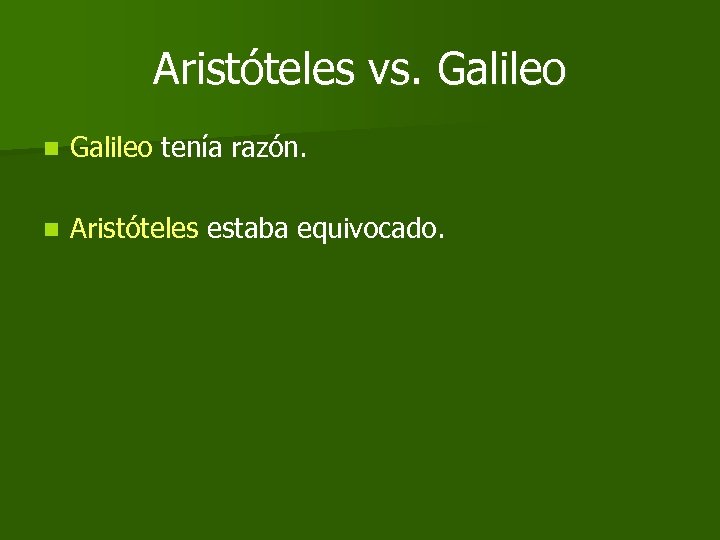 Aristóteles vs. Galileo

Galileo tenía razón.

Aristóteles estaba equivocado.